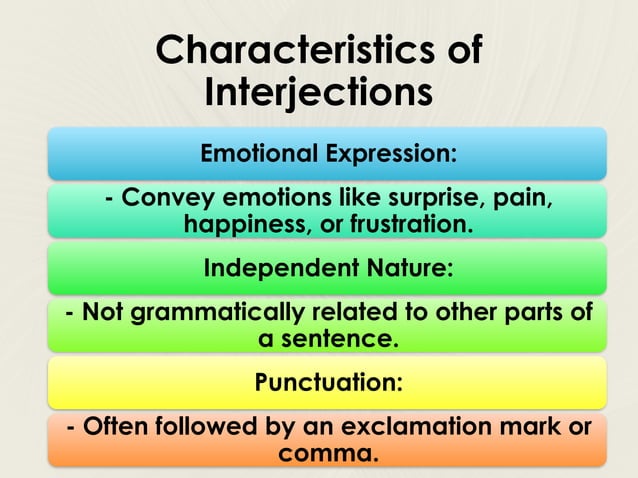 Characteristics of Interjections

Emotional Expression:

- Convey emotions like surprise, pain, happiness, or frustration.

Independent Nature:

- Not grammatically related to other parts of a sentence.

Punctuation:

- Often followed by an exclamation mark or comma.